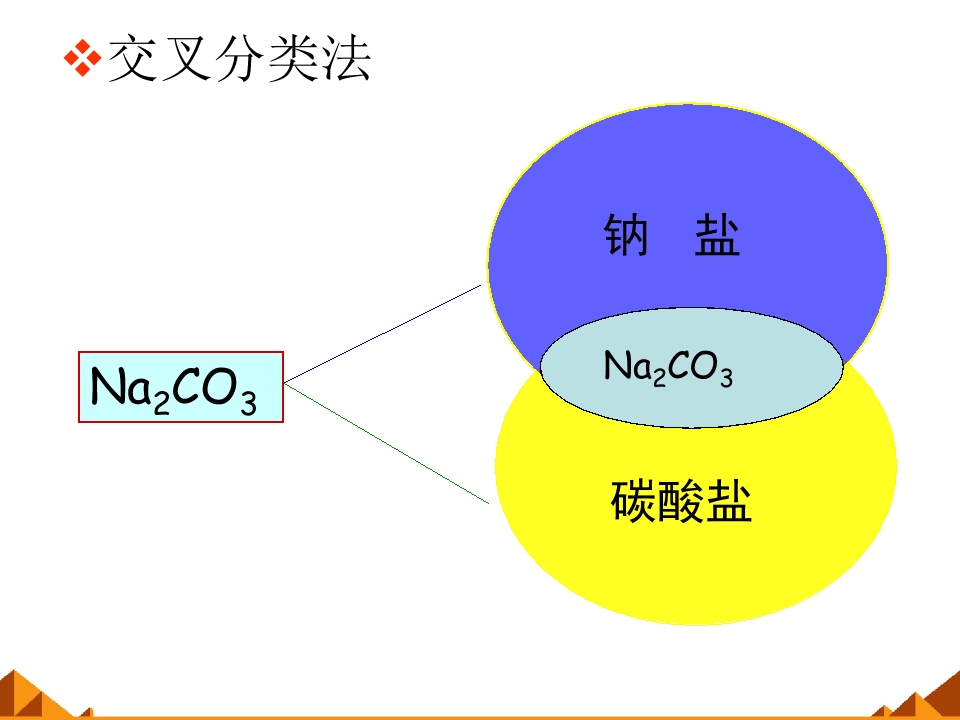 ❖交叉分类法

$Na_2CO_3$

钠 盐

$Na_2CO_3$

碳酸盐